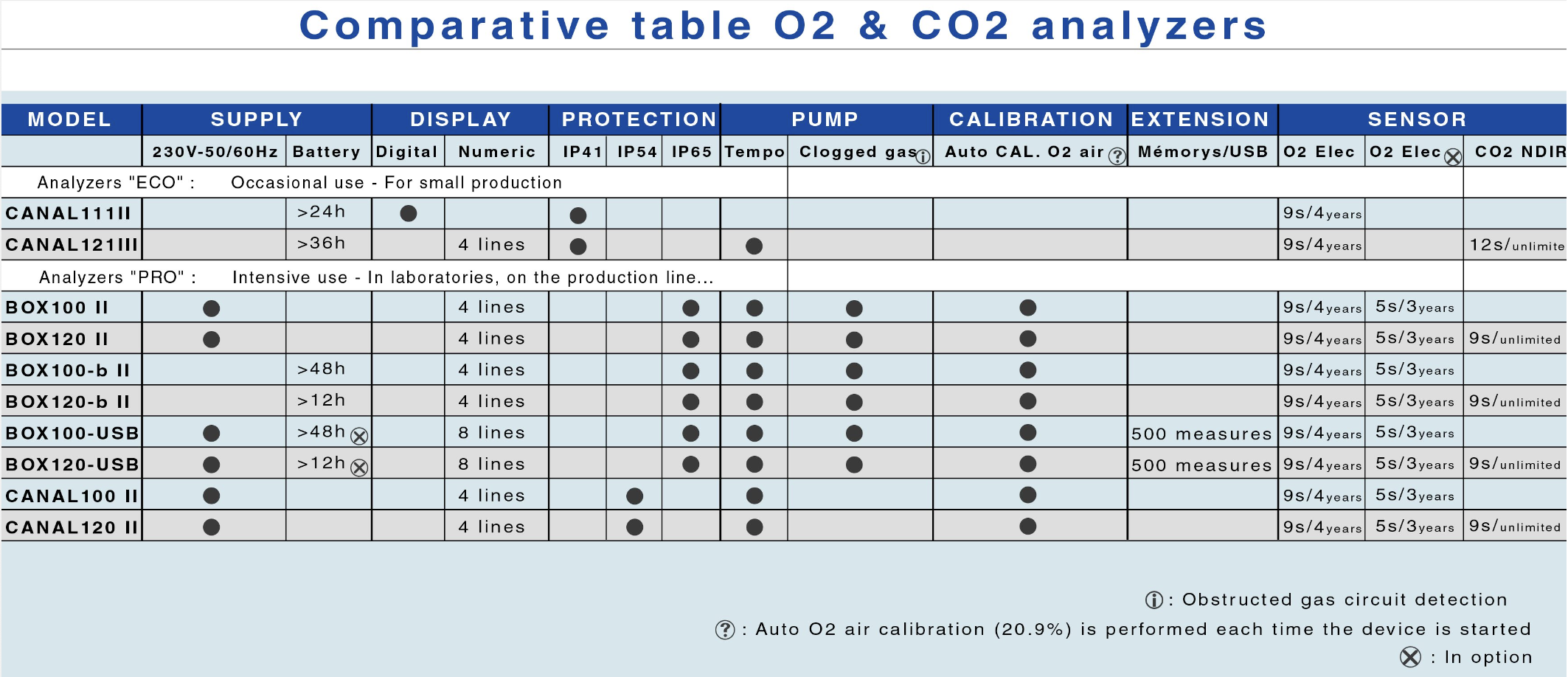 Comparative table O2 & CO2 analyzers

| MODEL | SUPPLY | | DISPLAY | | PROTECTION | | | PUMP | | CALIBRATION | EXTENSION | SENSOR | | |
|---|---|---|---|---|---|---|---|---|---|---|---|---|---|---|
| | 230V-50/60Hz | Battery | Digital | Numeric | IP41 | IP54 | IP65 | Tempo | Clogged gas ⓘ | Auto CAL. O2 air ? | Mémorys/USB | O2 Elec | O2 Elec ⊗ | CO2 NDIR |
| Analyzers "ECO" : Occasional use - For small production | | | | | | | | | | | | | | |
| CANAL111II | | >24h | ● | | ● | | | | | | | 9s/4years | | |
| CANAL121III | | >36h | | 4 lines | ● | | | ● | | | | 9s/4years | | 12s/unlimite |
| Analyzers "PRO" : Intensive use - In laboratories, on the production line... | | | | | | | | | | | | | | |
| BOX100 II | ● | | | 4 lines | | | ● | ● | ● | ● | | 9s/4years | 5s/3years | |
| BOX120 II | ● | | | 4 lines | | | ● | ● | ● | ● | | 9s/4years | 5s/3years | 9s/unlimited |
| BOX100-b II | | >48h | | 4 lines | | | ● | ● | ● | ● | | 9s/4years | 5s/3years | |
| BOX120-b II | | >12h | | 4 lines | | | ● | ● | ● | ● | | 9s/4years | 5s/3years | 9s/unlimited |
| BOX100-USB | ● | >48h ⊗ | | 8 lines | | | ● | ● | ● | ● | 500 measures | 9s/4years | 5s/3years | |
| BOX120-USB | ● | >12h ⊗ | | 8 lines | | | ● | ● | ● | ● | 500 measures | 9s/4years | 5s/3years | 9s/unlimited |
| CANAL100 II | ● | | | 4 lines | | ● | | ● | | ● | | 9s/4years | 5s/3years | |
| CANAL120 II | ● | | | 4 lines | | ● | | ● | | ● | | 9s/4years | 5s/3years | 9s/unlimited |

ⓘ : Obstructed gas circuit detection
? : Auto O2 air calibration (20.9%) is performed each time the device is started
⊗ : In option